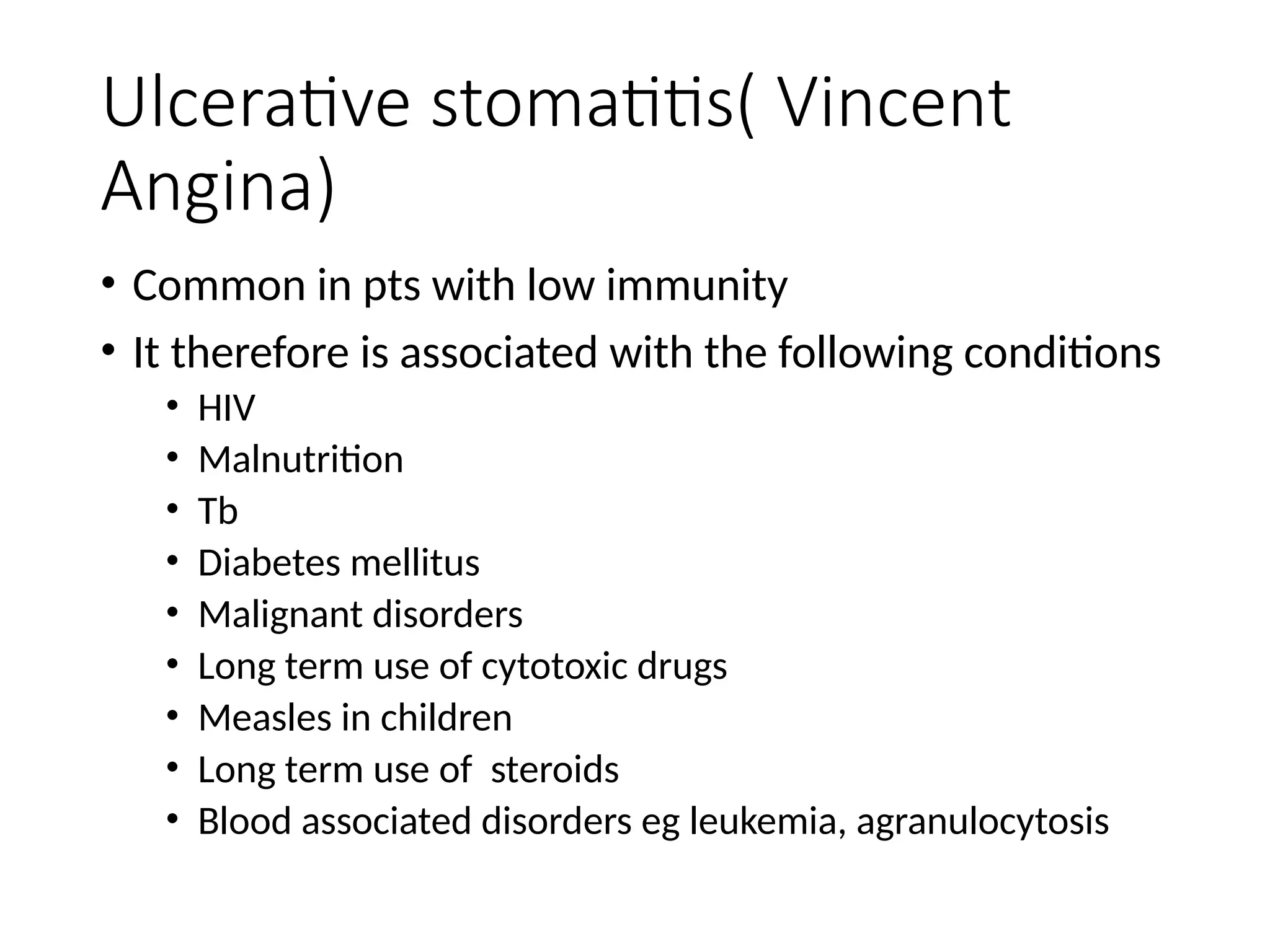 Ulcerative stomatitis( Vincent Angina)

• Common in pts with low immunity
• It therefore is associated with the following conditions
  • HIV
  • Malnutrition
  • Tb
  • Diabetes mellitus
  • Malignant disorders
  • Long term use of cytotoxic drugs
  • Measles in children
  • Long term use of  steroids
  • Blood associated disorders eg leukemia, agranulocytosis